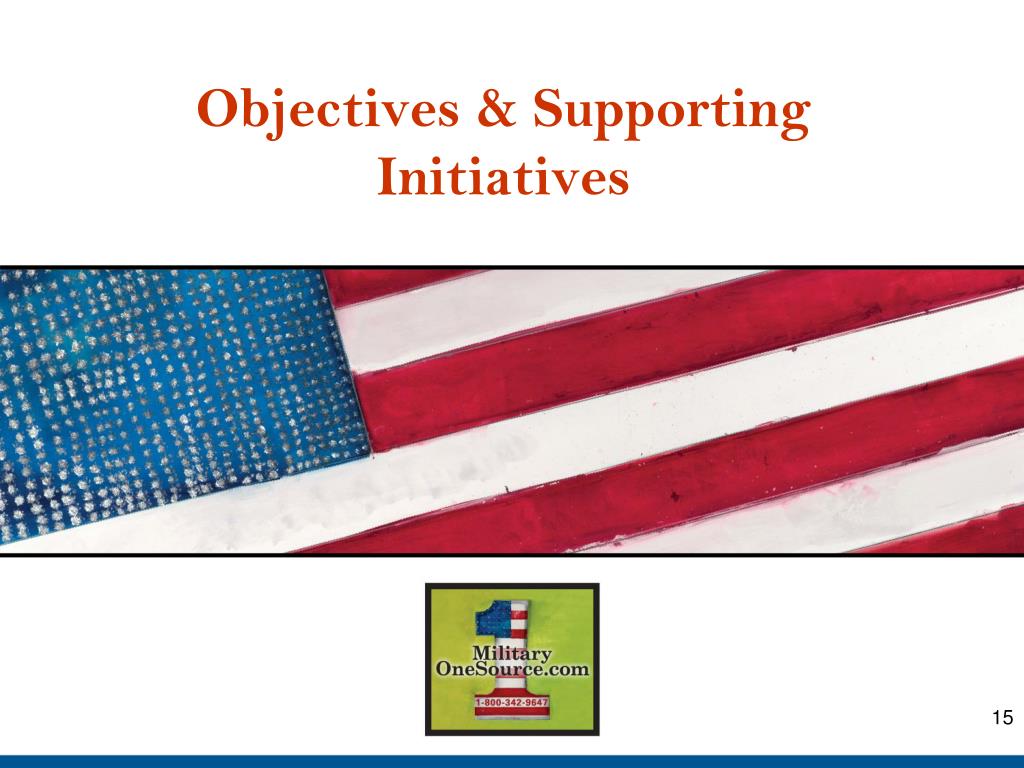 Objectives & Supporting Initiatives

1
Military
OneSource.com
1-800-342-9647

15